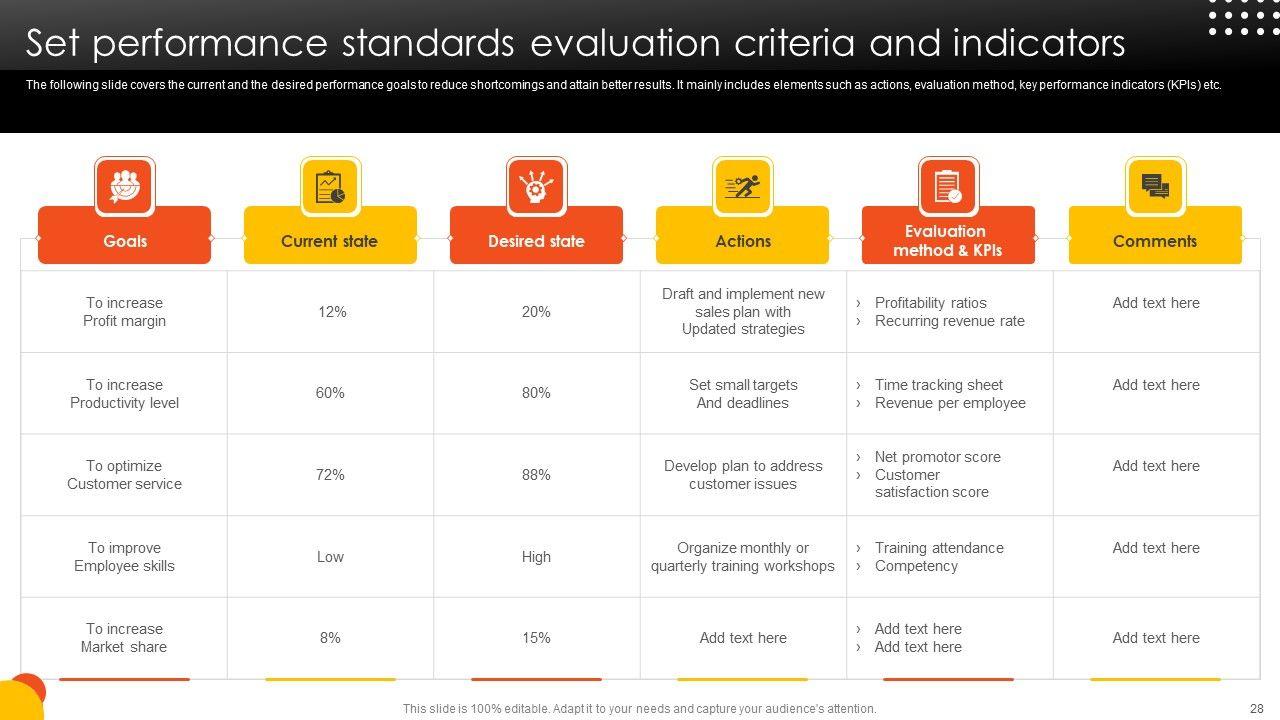 Set performance standards evaluation criteria and indicators

The following slide covers the current and the desired performance goals to reduce shortcomings and attain better results. It mainly includes elements such as actions, evaluation method, key performance indicators (KPIs) etc.

| Goals | Current state | Desired state | Actions | Evaluation method & KPIs | Comments |
|---|---|---|---|---|---|
| To increase Profit margin | 12% | 20% | Draft and implement new sales plan with Updated strategies | › Profitability ratios › Recurring revenue rate | Add text here |
| To increase Productivity level | 60% | 80% | Set small targets And deadlines | › Time tracking sheet › Revenue per employee | Add text here |
| To optimize Customer service | 72% | 88% | Develop plan to address customer issues | › Net promotor score › Customer satisfaction score | Add text here |
| To improve Employee skills | Low | High | Organize monthly or quarterly training workshops | › Training attendance › Competency | Add text here |
| To increase Market share | 8% | 15% | Add text here | › Add text here › Add text here | Add text here |

This slide is 100% editable. Adapt it to your needs and capture your audience's attention.

28